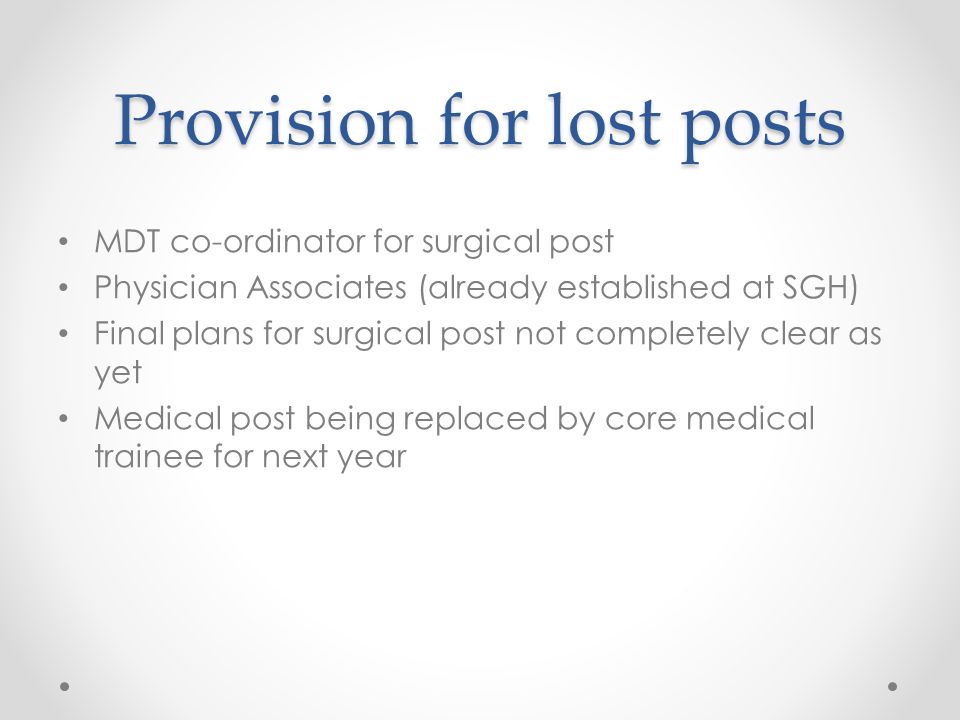 Provision for lost posts

• MDT co-ordinator for surgical post
• Physician Associates (already established at SGH)
• Final plans for surgical post not completely clear as yet
• Medical post being replaced by core medical trainee for next year